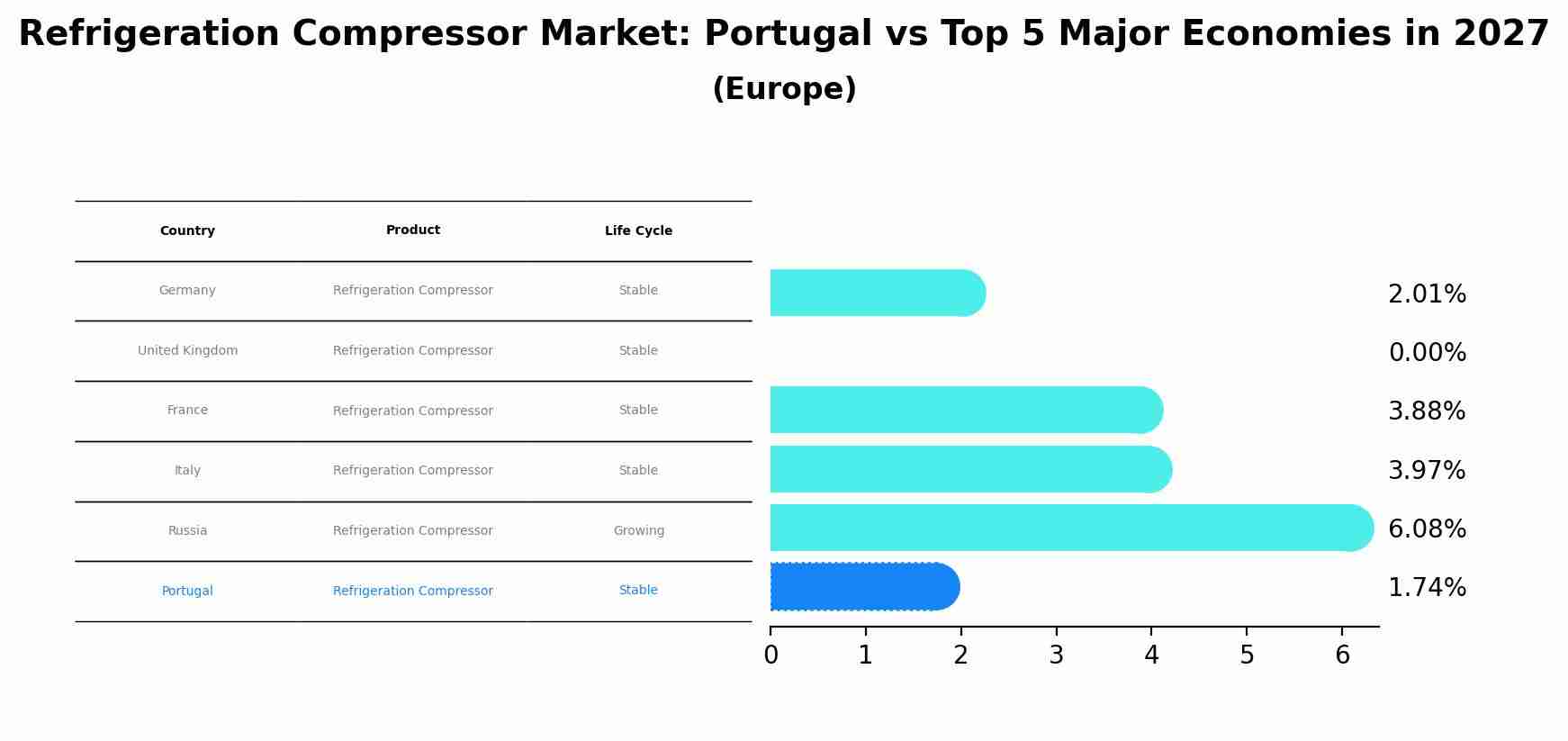 Refrigeration Compressor Market: Portugal vs Top 5 Major Economies in 2027
(Europe)

| Country | Product | Life Cycle |
|---|---|---|
| Germany | Refrigeration Compressor | Stable |
| United Kingdom | Refrigeration Compressor | Stable |
| France | Refrigeration Compressor | Stable |
| Italy | Refrigeration Compressor | Stable |
| Russia | Refrigeration Compressor | Growing |
| Portugal | Refrigeration Compressor | Stable |

2.01%
0.00%
3.88%
3.97%
6.08%
1.74%

0 1 2 3 4 5 6